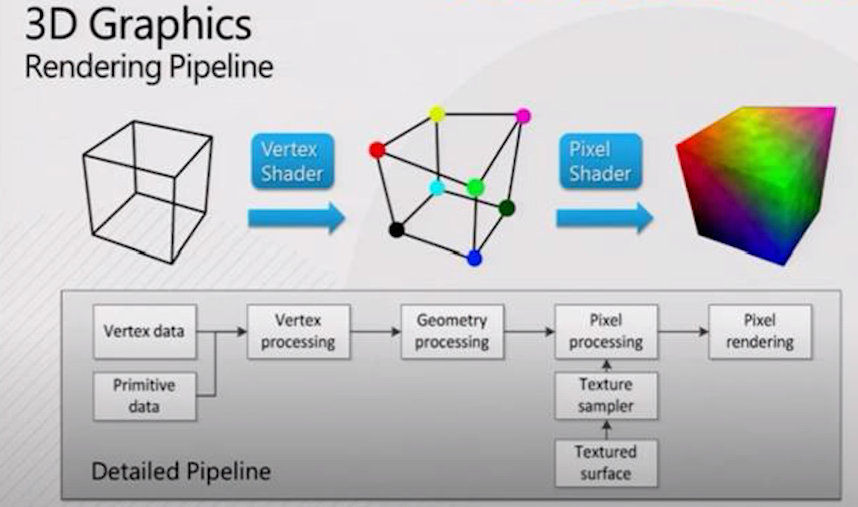 3D Graphics
Rendering Pipeline

Vertex Shader

Pixel Shader

Vertex data

Primitive data

Vertex processing

Geometry processing

Pixel processing

Pixel rendering

Texture sampler

Textured surface

Detailed Pipeline